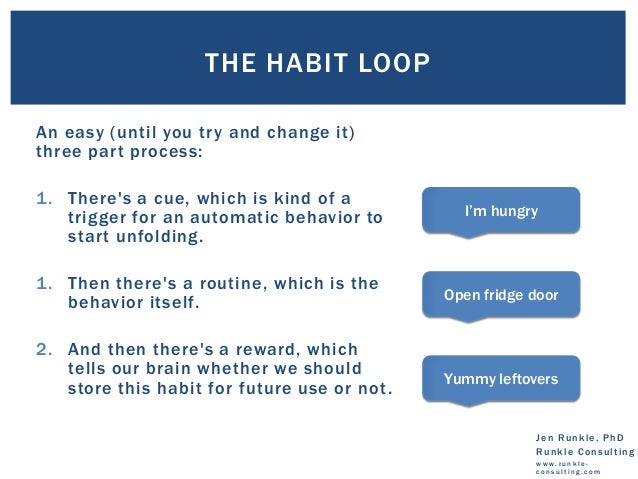 THE HABIT LOOP

An easy (until you try and change it) three part process:

1. There's a cue, which is kind of a trigger for an automatic behavior to start unfolding.

1. Then there's a routine, which is the behavior itself.

2. And then there's a reward, which tells our brain whether we should store this habit for future use or not.

I'm hungry

Open fridge door

Yummy leftovers

Jen Runkle, PhD
Runkle Consulting
www.runkle-consulting.com